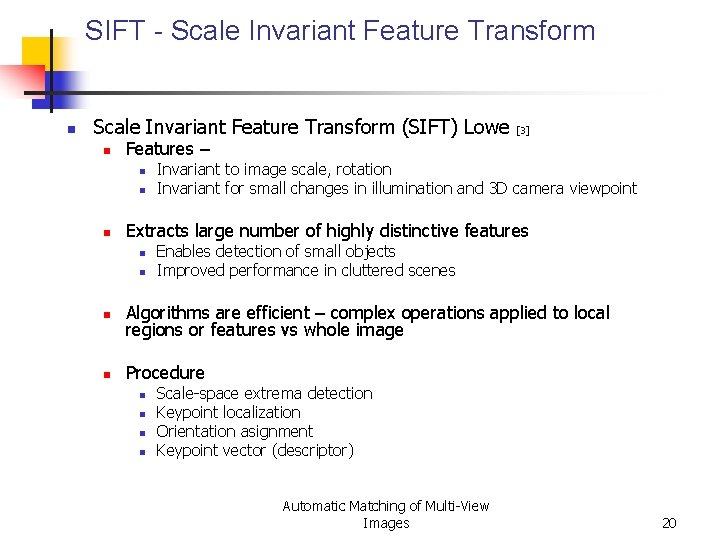 SIFT - Scale Invariant Feature Transform

Scale Invariant Feature Transform (SIFT) Lowe [3]

Features –

Invariant to image scale, rotation

Invariant for small changes in illumination and 3D camera viewpoint

Extracts large number of highly distinctive features

Enables detection of small objects

Improved performance in cluttered scenes

Algorithms are efficient – complex operations applied to local regions or features vs whole image

Procedure

Scale-space extrema detection

Keypoint localization

Orientation asignment

Keypoint vector (descriptor)

Automatic Matching of Multi-View Images

20